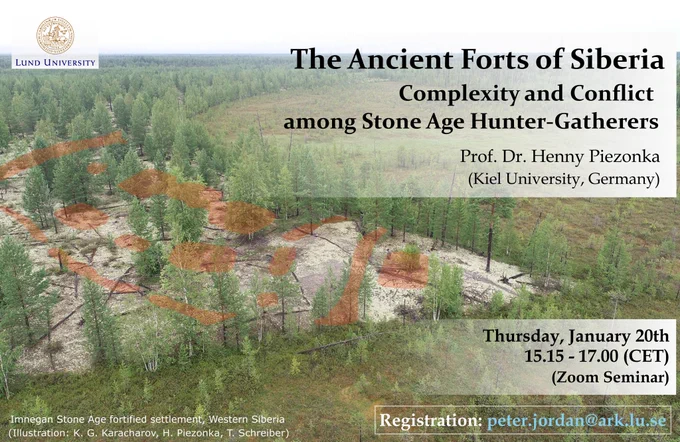 LUND UNIVERSITY

The Ancient Forts of Siberia
Complexity and Conflict among Stone Age Hunter-Gatherers

Prof. Dr. Henny Piezonka
(Kiel University, Germany)

Thursday, January 20th
15.15 - 17.00 (CET)
(Zoom Seminar)

Imnegan Stone Age fortified settlement, Western Siberia
(Illustration: K. G. Karacharov, H. Piezonka, T. Schreiber)

Registration: peter.jordan@ark.lu.se